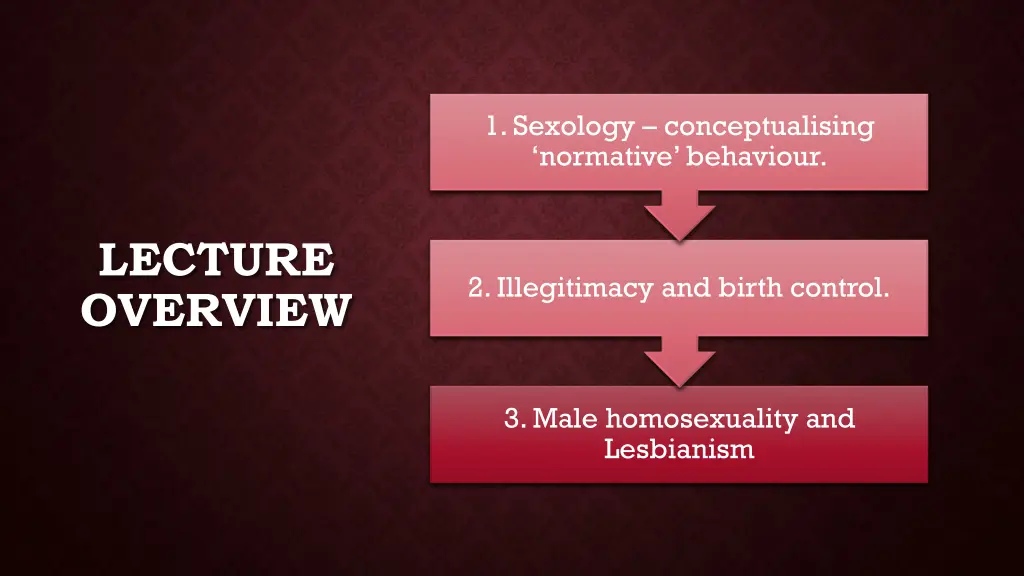 LECTURE OVERVIEW

1. Sexology – conceptualising ‘normative’ behaviour.

2. Illegitimacy and birth control.

3. Male homosexuality and Lesbianism